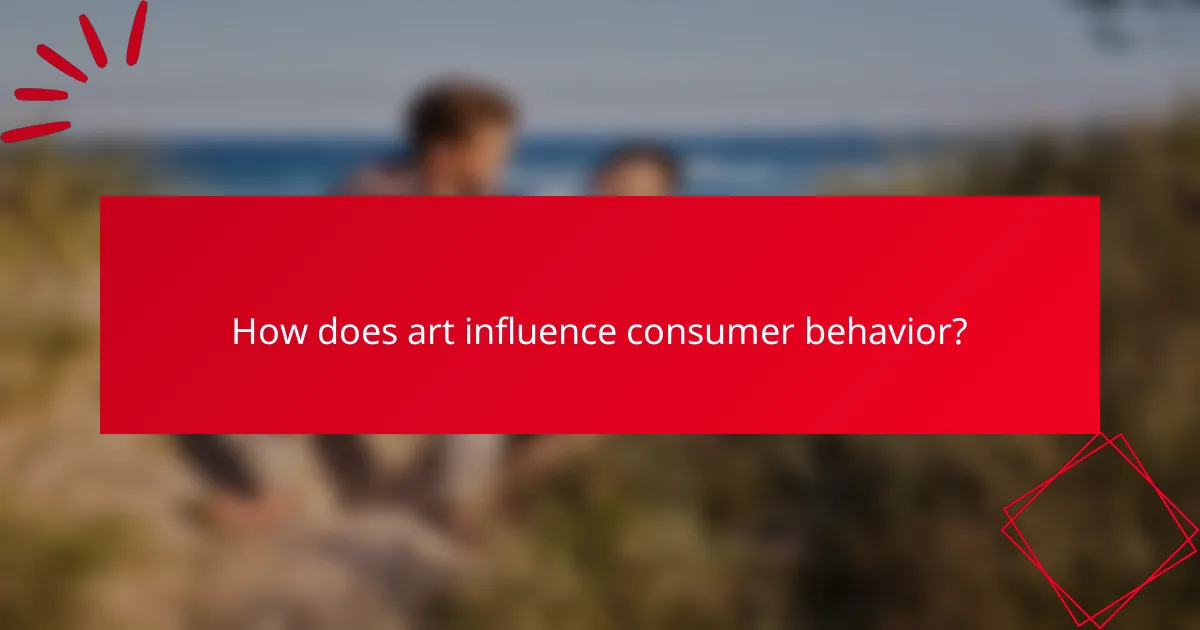 How does art influence consumer behavior?